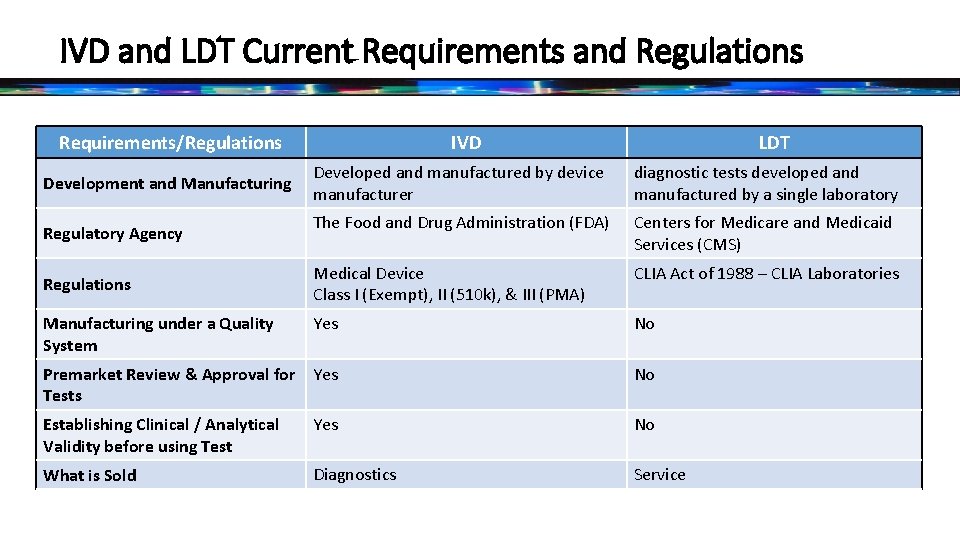 IVD and LDT Current Requirements and Regulations

| Requirements/Regulations | IVD | LDT |
|---|---|---|
| Development and Manufacturing | Developed and manufactured by device manufacturer | diagnostic tests developed and manufactured by a single laboratory |
| Regulatory Agency | The Food and Drug Administration (FDA) | Centers for Medicare and Medicaid Services (CMS) |
| Regulations | Medical Device Class I (Exempt), II (510k), & III (PMA) | CLIA Act of 1988 – CLIA Laboratories |
| Manufacturing under a Quality System | Yes | No |
| Premarket Review & Approval for Tests | Yes | No |
| Establishing Clinical / Analytical Validity before using Test | Yes | No |
| What is Sold | Diagnostics | Service |